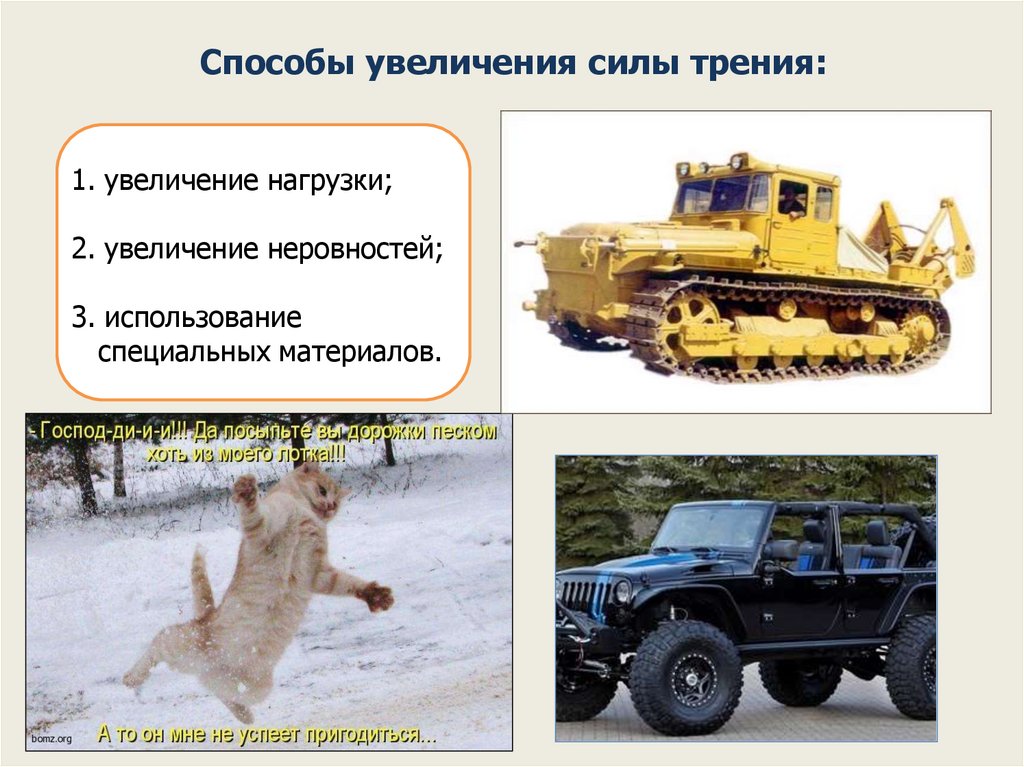 Способы увеличения силы трения:

1. увеличение нагрузки;

2. увеличение неровностей;

3. использование специальных материалов.

- Господ-ди-и-и!!! Да посыпьте вы дорожки песком хоть из моего лотка!!!

А то он мне не успеет пригодиться...

bomz.org